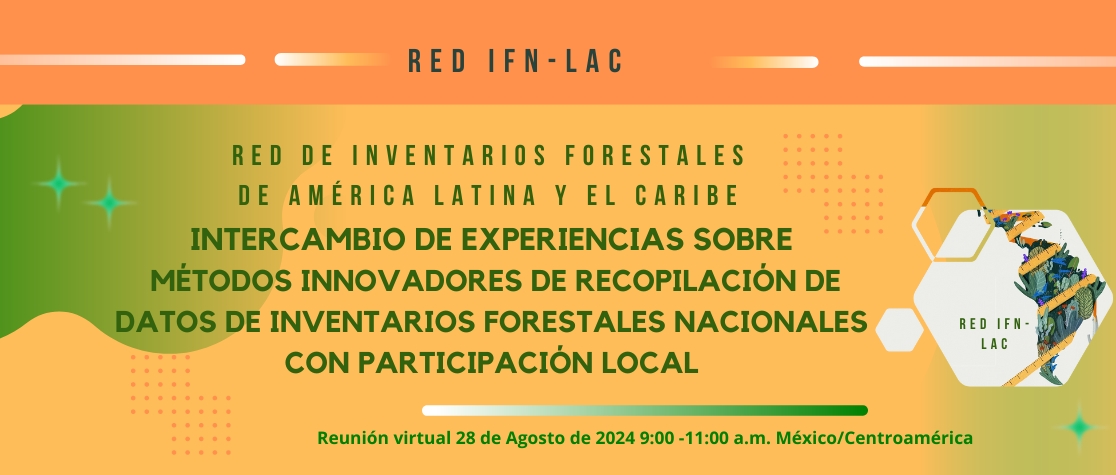 RED IFN-LAC

RED DE INVENTARIOS FORESTALES DE AMÉRICA LATINA Y EL CARIBE

INTERCAMBIO DE EXPERIENCIAS SOBRE MÉTODOS INNOVADORES DE RECOPILACIÓN DE DATOS DE INVENTARIOS FORESTALES NACIONALES CON PARTICIPACIÓN LOCAL

RED IFN-LAC

Reunión virtual 28 de Agosto de 2024 9:00 -11:00 a.m. México/Centroamérica